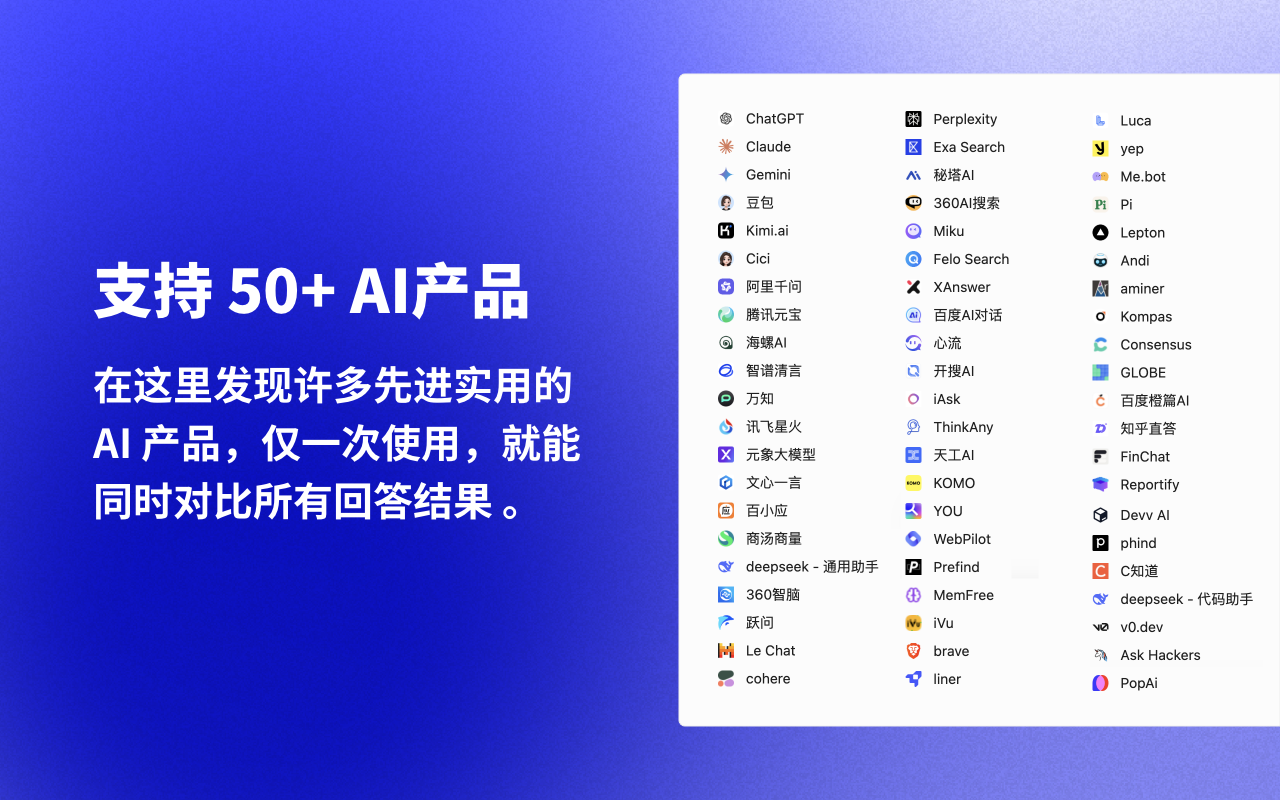 支持 50+ AI产品

在这里发现许多先进实用的 AI 产品，仅一次使用，就能同时对比所有回答结果 。

ChatGPT
Claude
Gemini
豆包
Kimi.ai
Cici
阿里千问
腾讯元宝
海螺AI
智谱清言
万知
讯飞星火
元象大模型
文心一言
百小应
商汤商量
deepseek - 通用助手
360智脑
跃问
Le Chat
cohere

Perplexity
Exa Search
秘塔AI
360AI搜索
Miku
Felo Search
XAnswer
百度AI对话
心流
开搜AI
iAsk
ThinkAny
天工AI
KOMO
YOU
WebPilot
Prefind
MemFree
iVu
brave
liner

Luca
yep
Me.bot
Pi
Lepton
Andi
aminer
Kompas
Consensus
GLOBE
百度橙篇AI
知乎直答
FinChat
Reportify
Devv AI
phind
C知道
deepseek - 代码助手
v0.dev
Ask Hackers
PopAi